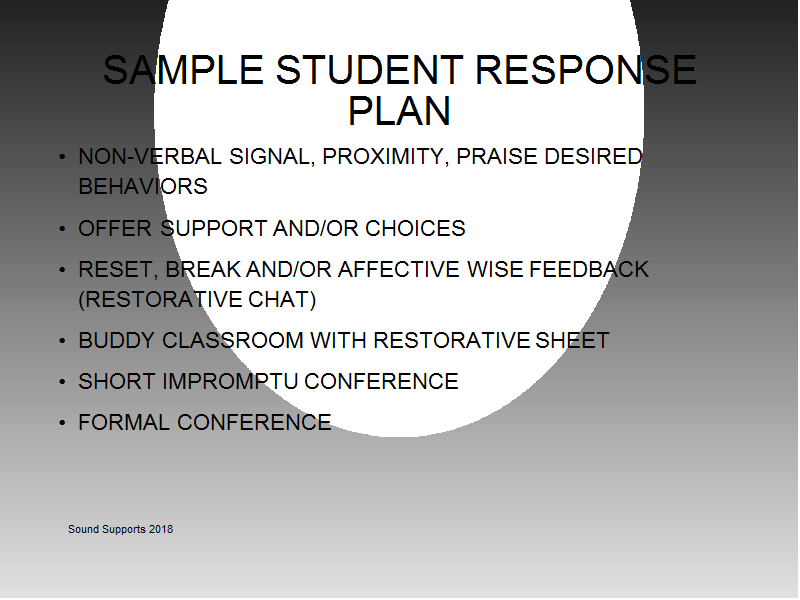 SAMPLE STUDENT RESPONSE PLAN

• NON-VERBAL SIGNAL, PROXIMITY, PRAISE DESIRED BEHAVIORS
• OFFER SUPPORT AND/OR CHOICES
• RESET, BREAK AND/OR AFFECTIVE WISE FEEDBACK (RESTORATIVE CHAT)
• BUDDY CLASSROOM WITH RESTORATIVE SHEET
• SHORT IMPROMPTU CONFERENCE
• FORMAL CONFERENCE

Sound Supports 2018